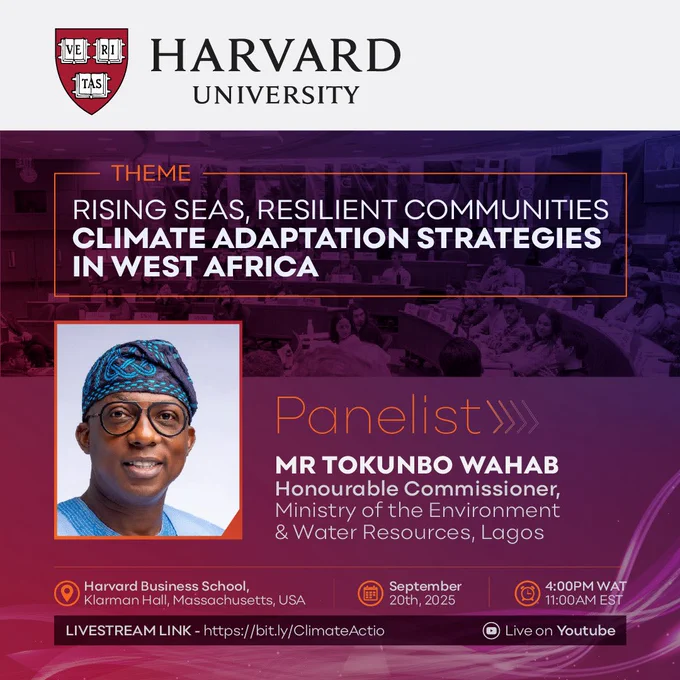 VE RI TAS

HARVARD
UNIVERSITY

THEME

RISING SEAS, RESILIENT COMMUNITIES
CLIMATE ADAPTATION STRATEGIES IN WEST AFRICA

Panelist

MR TOKUNBO WAHAB
Honourable Commissioner,
Ministry of the Environment & Water Resources, Lagos

Harvard Business School,
Klarman Hall, Massachusetts, USA

September
20th, 2025

4:00PM WAT
11:00AM EST

LIVESTREAM LINK - https://bit.ly/ClimateActio

Live on Youtube